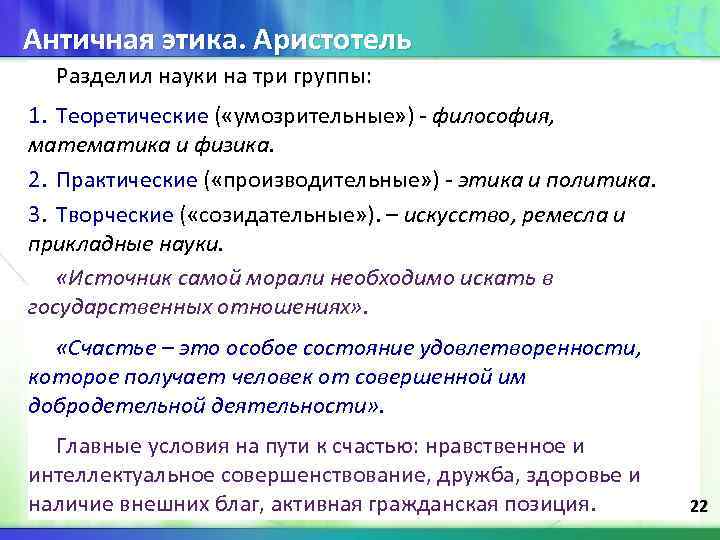 Античная этика. Аристотель

Разделил науки на три группы:

1. Теоретические («умозрительные») - философия, математика и физика.

2. Практические («производительные») - этика и политика.

3. Творческие («созидательные»). – искусство, ремесла и прикладные науки.

«Источник самой морали необходимо искать в государственных отношениях».

«Счастье – это особое состояние удовлетворенности, которое получает человек от совершенной им добродетельной деятельности».

Главные условия на пути к счастью: нравственное и интеллектуальное совершенствование, дружба, здоровье и наличие внешних благ, активная гражданская позиция.

22